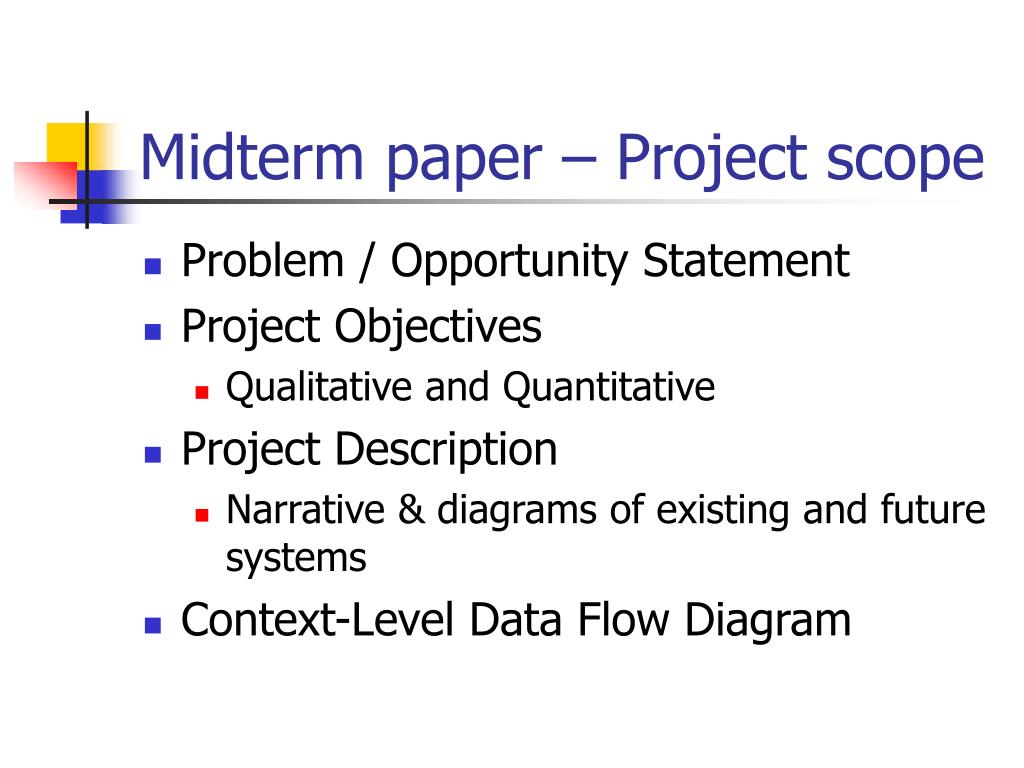 Midterm paper – Project scope

- Problem / Opportunity Statement
- Project Objectives
  - Qualitative and Quantitative
- Project Description
  - Narrative & diagrams of existing and future systems
- Context-Level Data Flow Diagram